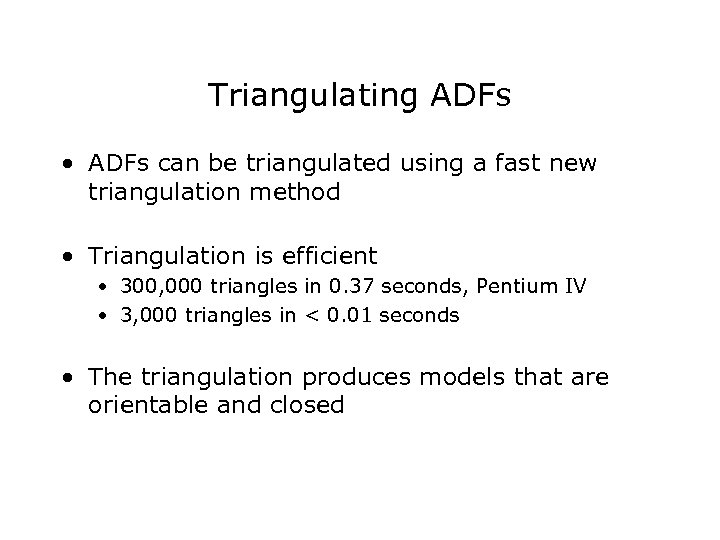 Triangulating ADFs

• ADFs can be triangulated using a fast new triangulation method

• Triangulation is efficient
 • 300,000 triangles in 0.37 seconds, Pentium IV
 • 3,000 triangles in < 0.01 seconds

• The triangulation produces models that are orientable and closed